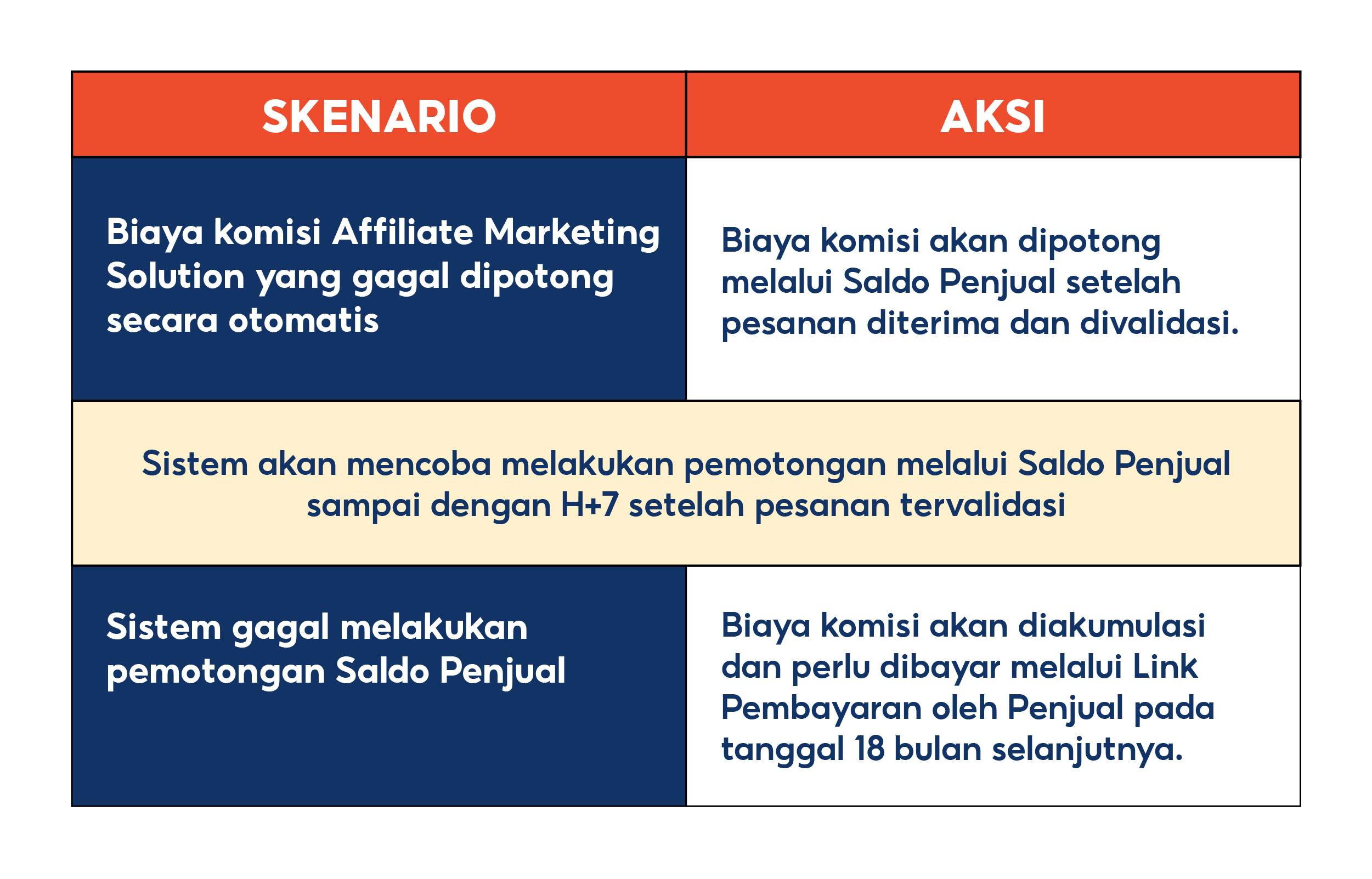 | SKENARIO | AKSI |
|---|---|
| Biaya komisi Affiliate Marketing Solution yang gagal dipotong secara otomatis | Biaya komisi akan dipotong melalui Saldo Penjual setelah pesanan diterima dan divalidasi. |
| Sistem akan mencoba melakukan pemotongan melalui Saldo Penjual sampai dengan H+7 setelah pesanan tervalidasi | |
| Sistem gagal melakukan pemotongan Saldo Penjual | Biaya komisi akan diakumulasi dan perlu dibayar melalui Link Pembayaran oleh Penjual pada tanggal 18 bulan selanjutnya. |